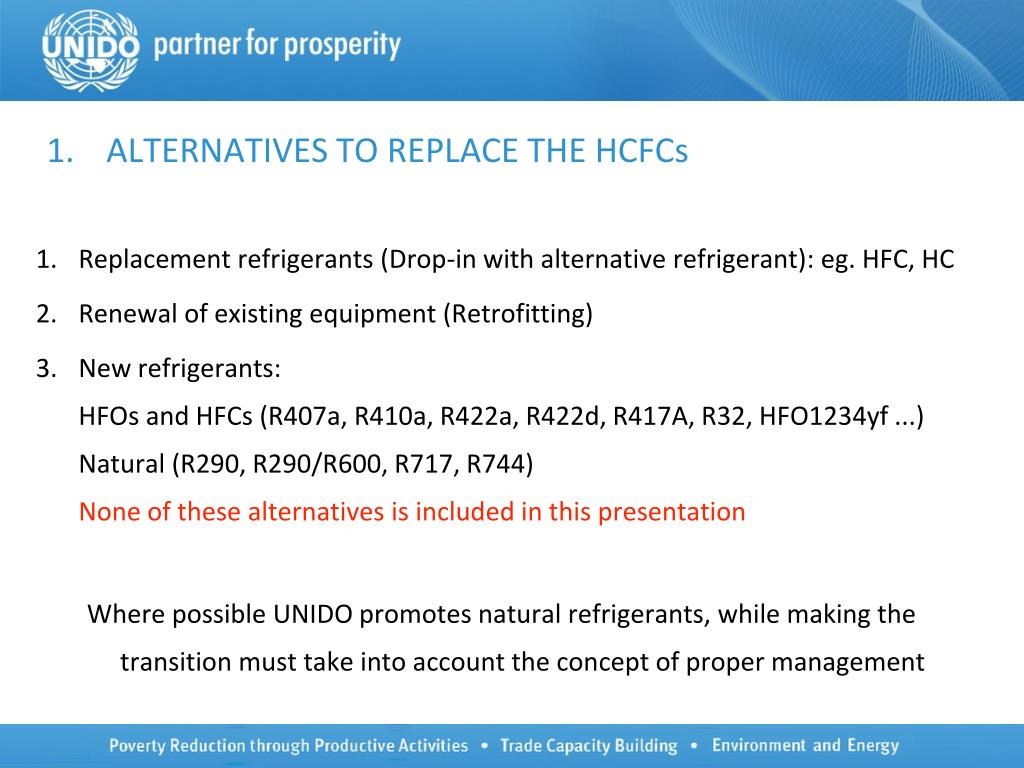 UNIDO partner for prosperity

1. ALTERNATIVES TO REPLACE THE HCFCs

1. Replacement refrigerants (Drop-in with alternative refrigerant): eg. HFC, HC
2. Renewal of existing equipment (Retrofitting)
3. New refrigerants:
HFOs and HFCs (R407a, R410a, R422a, R422d, R417A, R32, HFO1234yf ...)
Natural (R290, R290/R600, R717, R744)
None of these alternatives is included in this presentation

Where possible UNIDO promotes natural refrigerants, while making the transition must take into account the concept of proper management

Poverty Reduction through Productive Activities • Trade Capacity Building • Environment and Energy